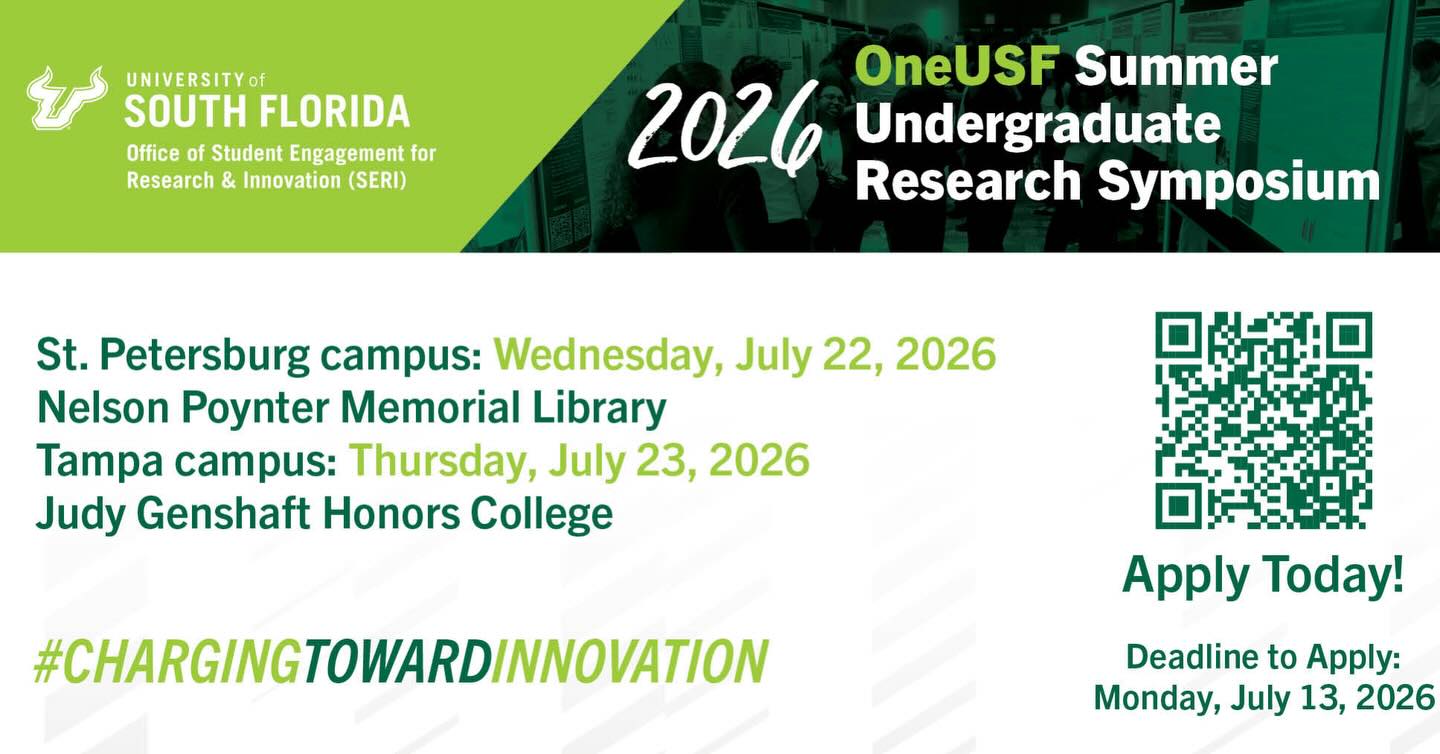 UNIVERSITY of
SOUTH FLORIDA
Office of Student Engagement for Research & Innovation (SERI)

2026 OneUSF Summer Undergraduate Research Symposium

St. Petersburg campus: Wednesday, July 22, 2026
Nelson Poynter Memorial Library
Tampa campus: Thursday, July 23, 2026
Judy Genshaft Honors College

#CHARGINGTOWARDINNOVATION

Apply Today!

Deadline to Apply:
Monday, July 13, 2026